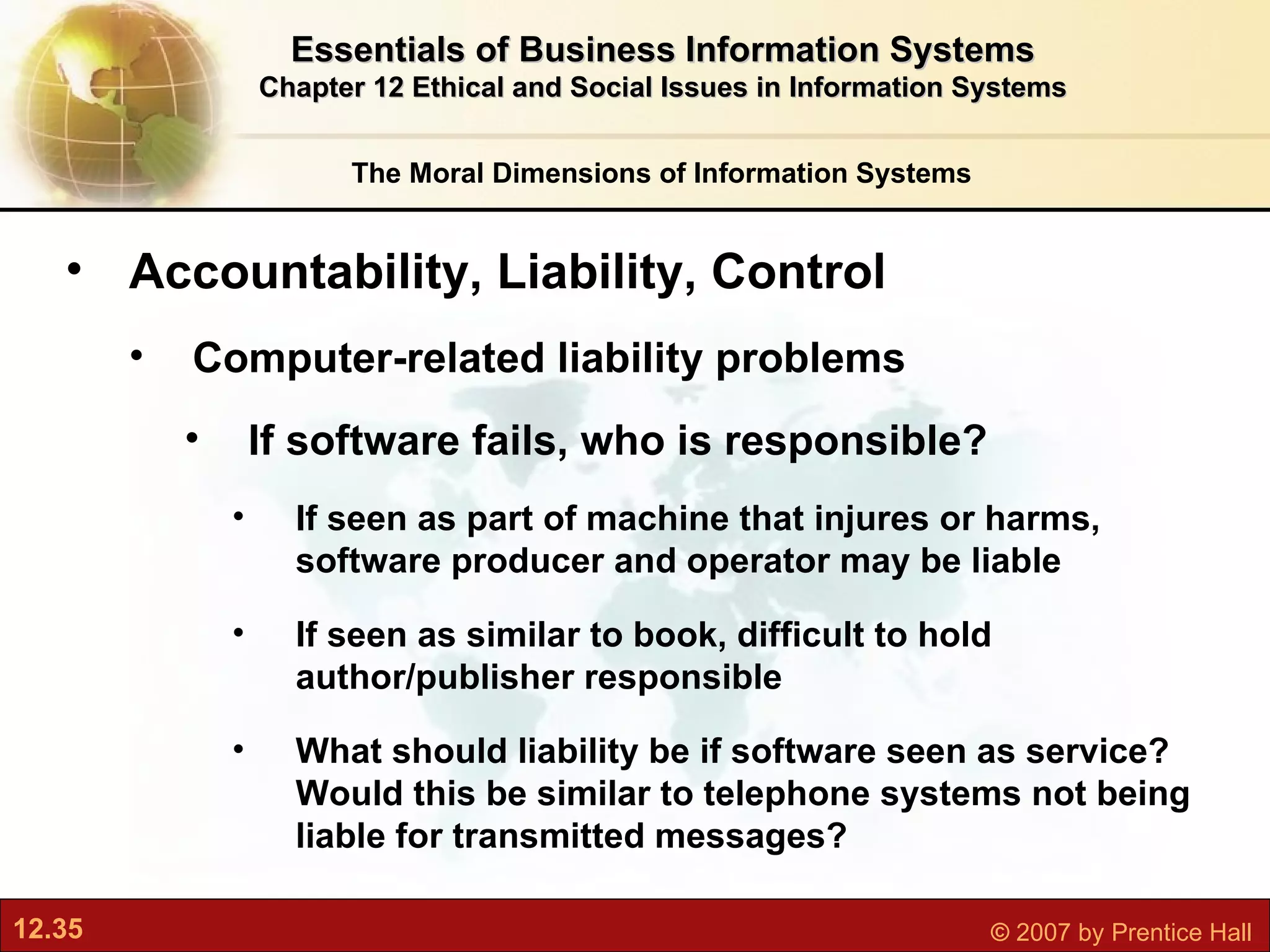 Essentials of Business Information Systems
Chapter 12 Ethical and Social Issues in Information Systems

The Moral Dimensions of Information Systems

• Accountability, Liability, Control

• Computer-related liability problems

• If software fails, who is responsible?

• If seen as part of machine that injures or harms, software producer and operator may be liable

• If seen as similar to book, difficult to hold author/publisher responsible

• What should liability be if software seen as service? Would this be similar to telephone systems not being liable for transmitted messages?

12.35

© 2007 by Prentice Hall